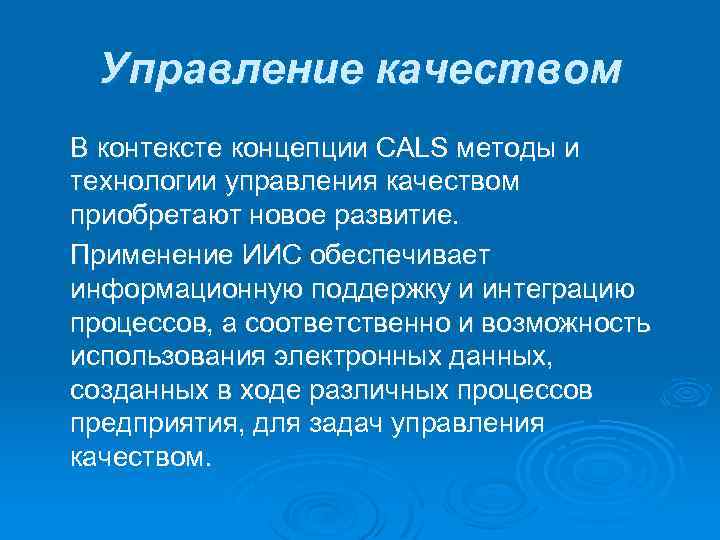 Управление качеством

В контексте концепции CALS методы и технологии управления качеством приобретают новое развитие.

Применение ИИС обеспечивает информационную поддержку и интеграцию процессов, а соответственно и возможность использования электронных данных, созданных в ходе различных процессов предприятия, для задач управления качеством.